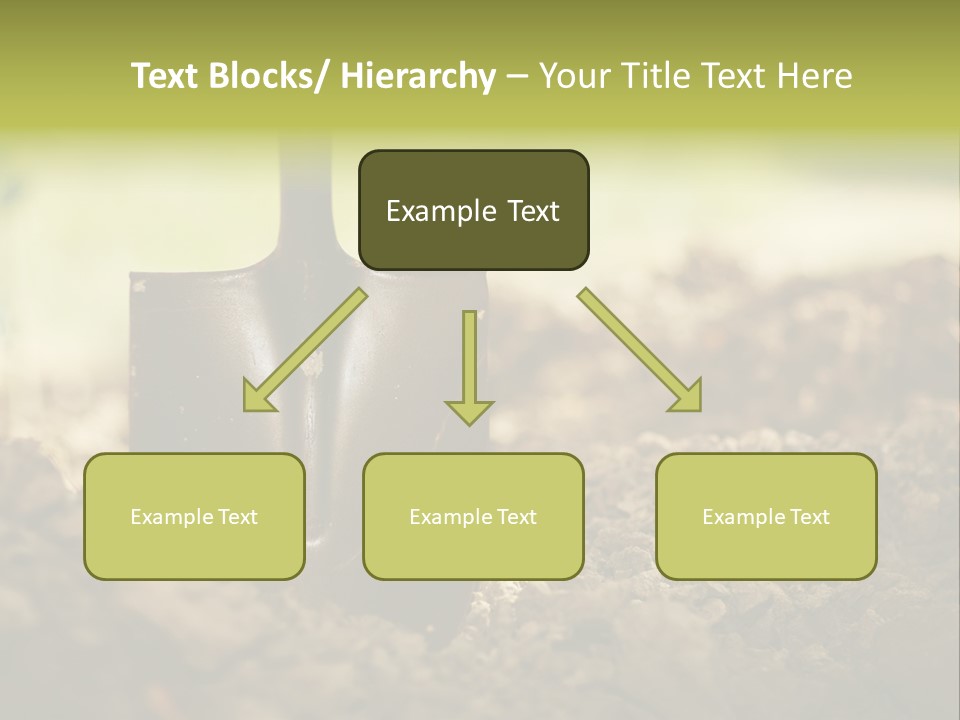 Text Blocks/ Hierarchy – Your Title Text Here

Example Text

Example Text

Example Text

Example Text